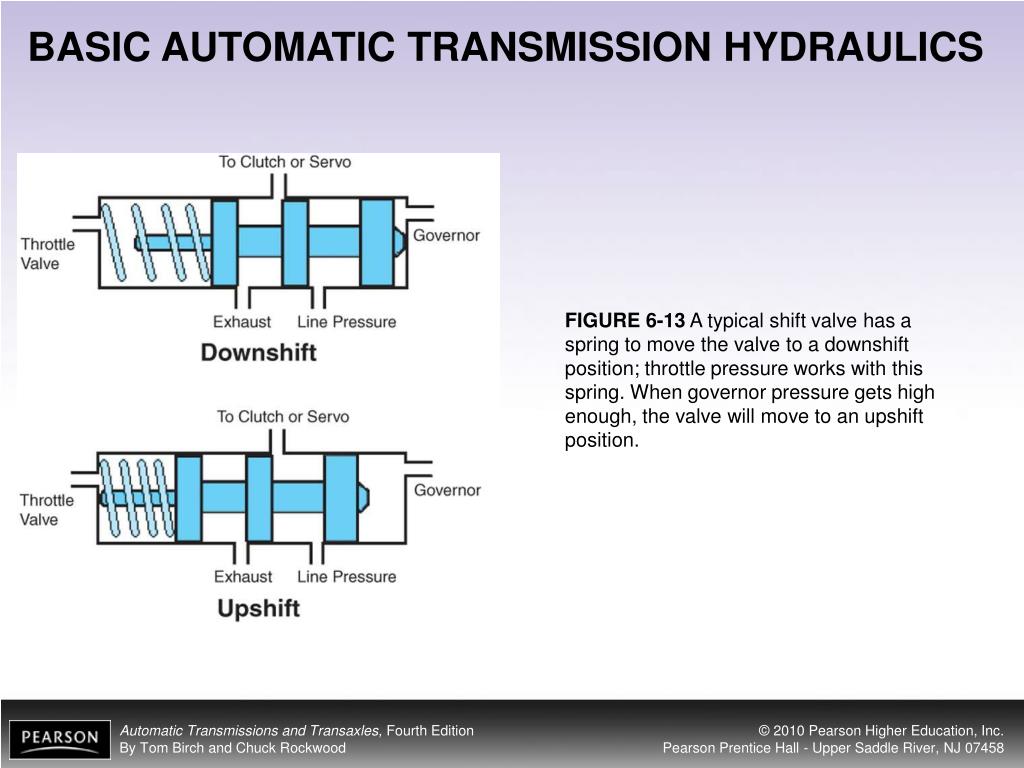 BASIC AUTOMATIC TRANSMISSION HYDRAULICS

To Clutch or Servo

Throttle Valve

Governor

Exhaust

Line Pressure

Downshift

To Clutch or Servo

Throttle Valve

Governor

Exhaust

Line Pressure

Upshift

FIGURE 6-13 A typical shift valve has a spring to move the valve to a downshift position; throttle pressure works with this spring. When governor pressure gets high enough, the valve will move to an upshift position.

PEARSON

Automatic Transmissions and Transaxles, Fourth Edition
By Tom Birch and Chuck Rockwood

© 2010 Pearson Higher Education, Inc.
Pearson Prentice Hall - Upper Saddle River, NJ 07458